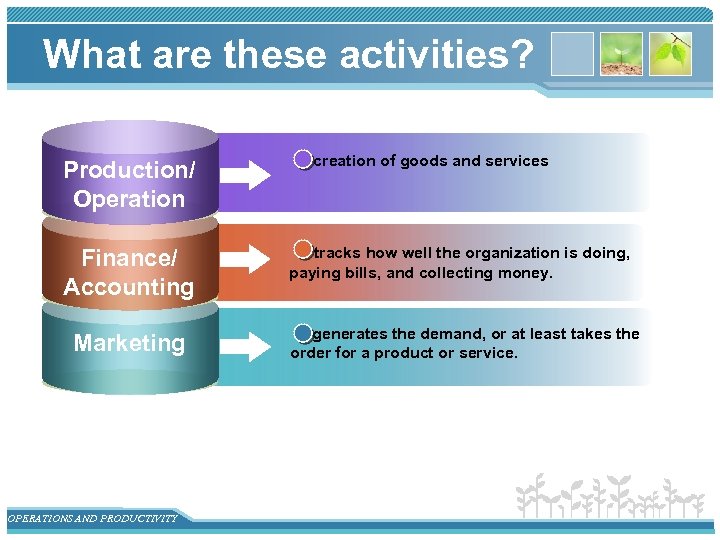 What are these activities?

Production/ Operation

creation of goods and services

Finance/ Accounting

tracks how well the organization is doing, paying bills, and collecting money.

Marketing

generates the demand, or at least takes the order for a product or service.

OPERATIONS AND PRODUCTIVITY